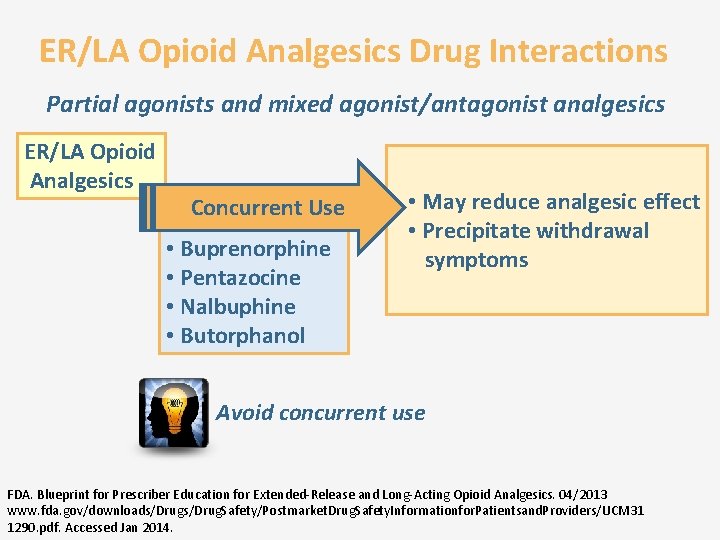 ER/LA Opioid Analgesics Drug Interactions

Partial agonists and mixed agonist/antagonist analgesics

ER/LA Opioid Analgesics

Concurrent Use

• Buprenorphine
• Pentazocine
• Nalbuphine
• Butorphanol

• May reduce analgesic effect
• Precipitate withdrawal symptoms

Avoid concurrent use

FDA. Blueprint for Prescriber Education for Extended-Release and Long-Acting Opioid Analgesics. 04/2013 www.fda.gov/downloads/Drugs/DrugSafety/PostmarketDrugSafetyInformationforPatientsandProviders/UCM311290.pdf. Accessed Jan 2014.